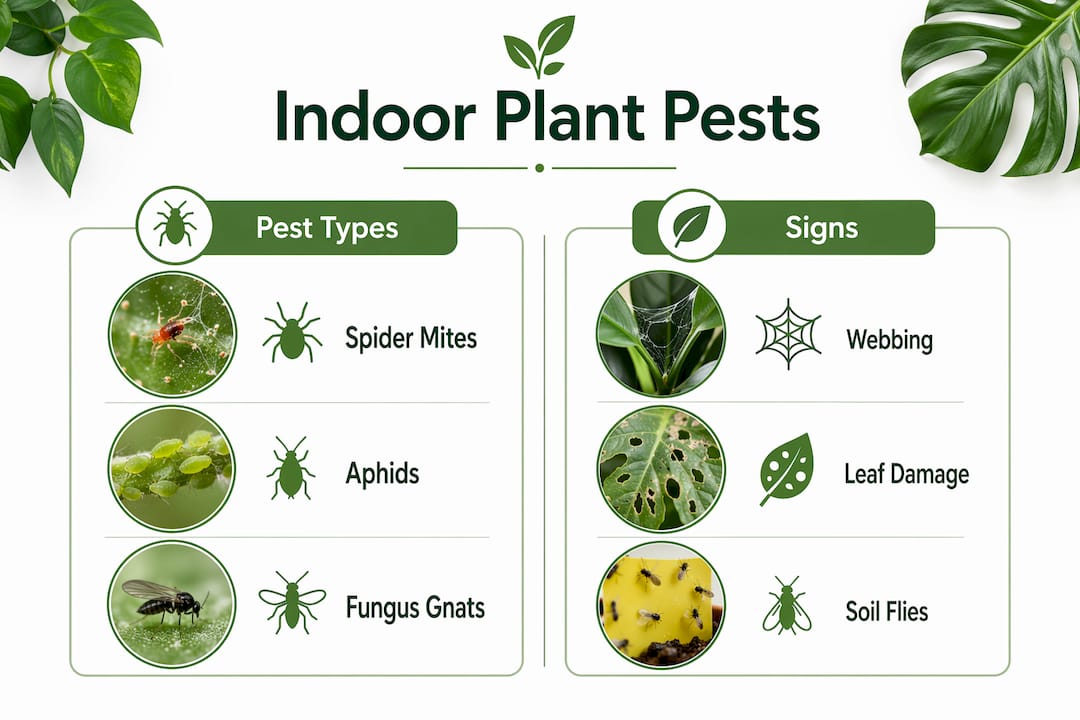 Indoor Plant Pests

Pest Types

Spider Mites

Aphids

Fungus Gnats

Signs

Webbing

Leaf Damage

Soil Flies